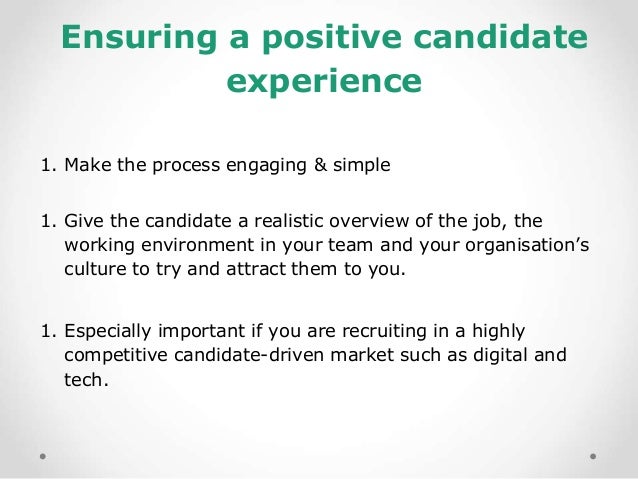 Ensuring a positive candidate experience

1. Make the process engaging & simple

1. Give the candidate a realistic overview of the job, the working environment in your team and your organisation's culture to try and attract them to you.

1. Especially important if you are recruiting in a highly competitive candidate-driven market such as digital and tech.